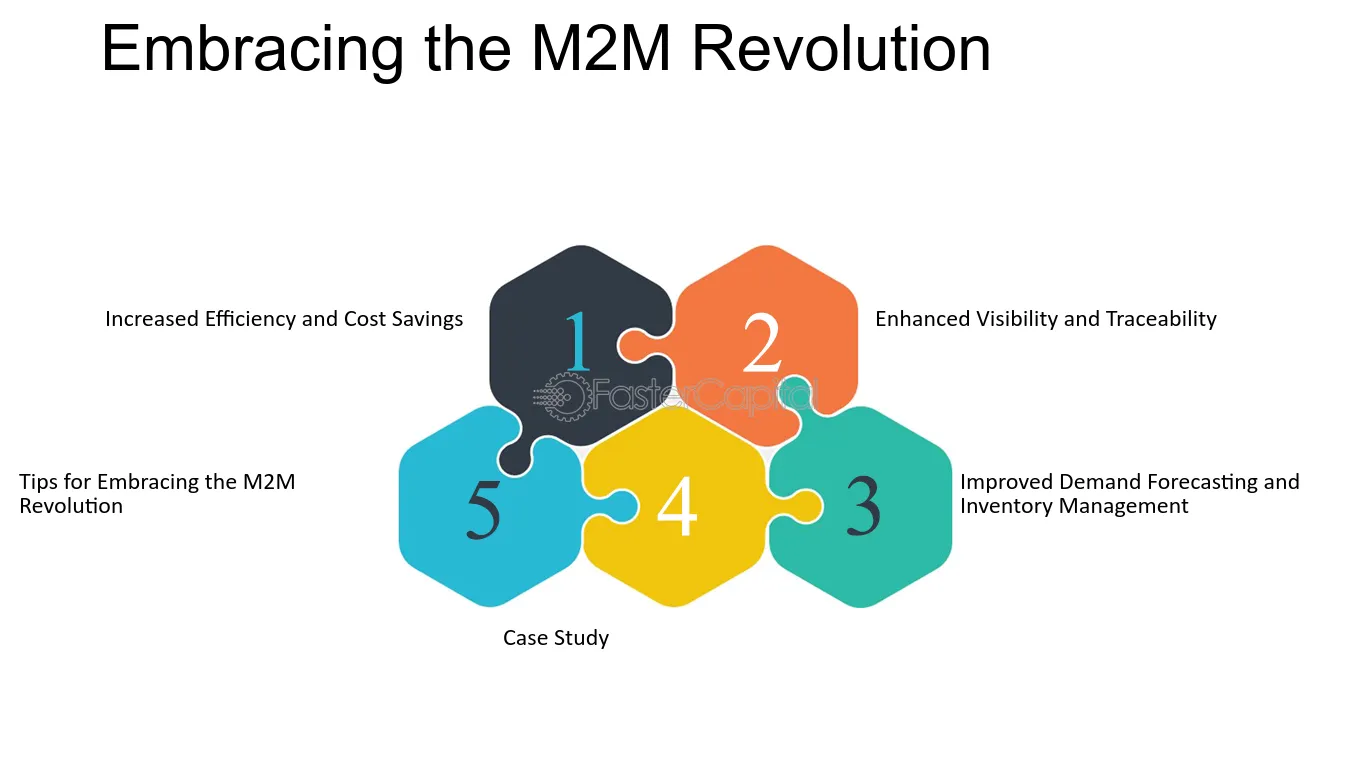 Embracing the M2M Revolution

Increased Efficiency and Cost Savings

1

2

Enhanced Visibility and Traceability

Tips for Embracing the M2M Revolution

5

4

3

Improved Demand Forecasting and Inventory Management

Case Study

FasterCapital